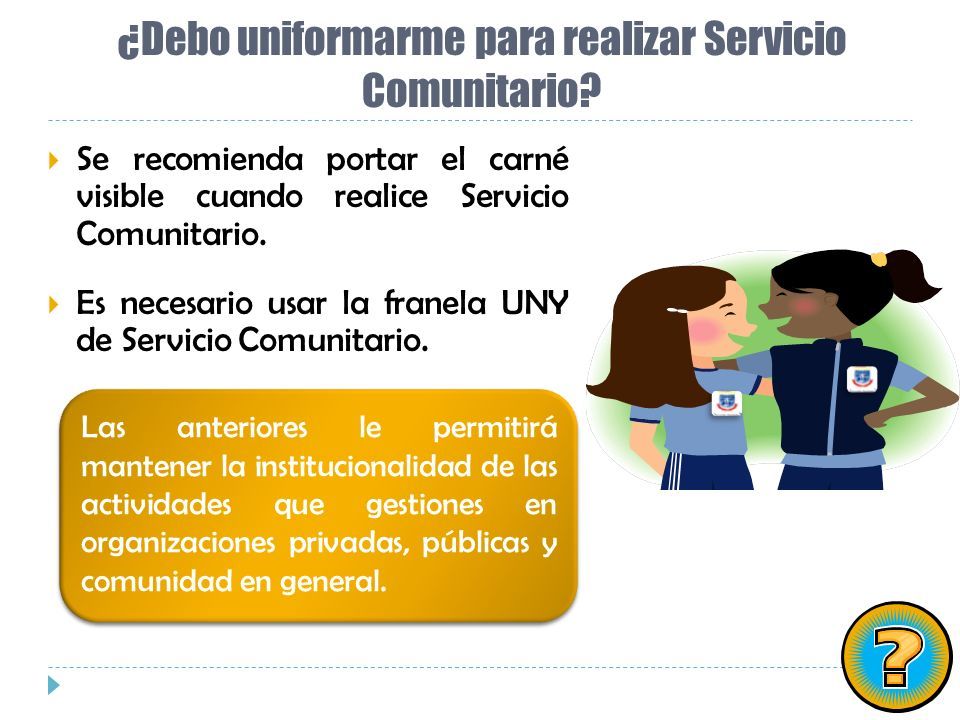 ¿Debo uniformarme para realizar Servicio Comunitario?

Se recomienda portar el carné visible cuando realice Servicio Comunitario.

Es necesario usar la franela UNY de Servicio Comunitario.

Las anteriores le permitirá mantener la institucionalidad de las actividades que gestiones en organizaciones privadas, públicas y comunidad en general.

?